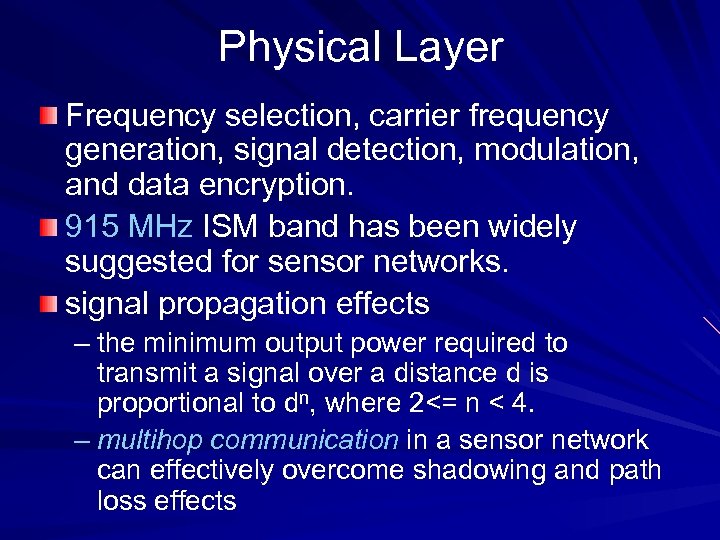 Physical Layer

Frequency selection, carrier frequency generation, signal detection, modulation, and data encryption.

915 MHz ISM band has been widely suggested for sensor networks.

signal propagation effects

– the minimum output power required to transmit a signal over a distance d is proportional to $d^n$, where 2<= n < 4.

– multihop communication in a sensor network can effectively overcome shadowing and path loss effects